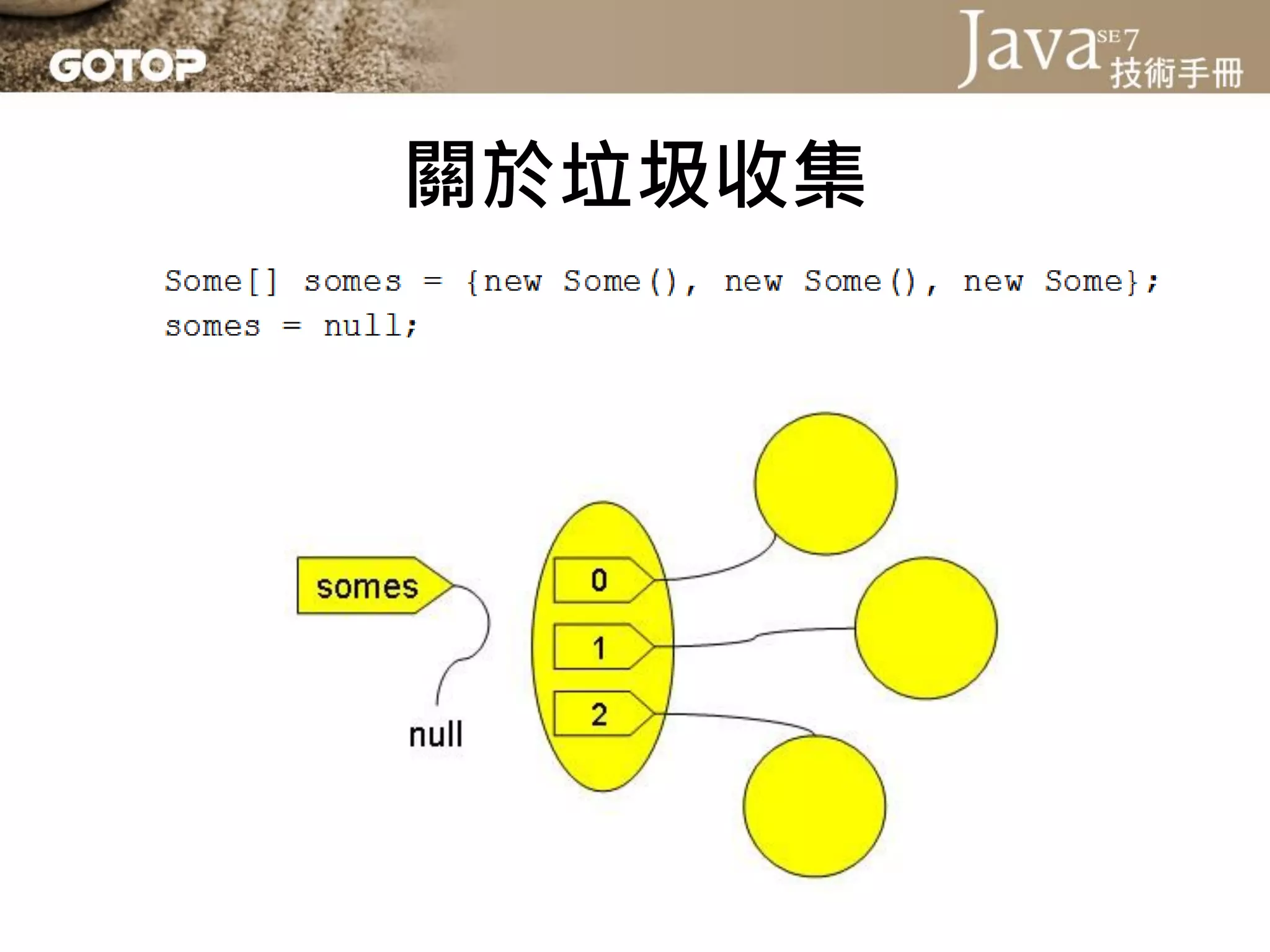 GOTOP

Java SE 7 技術手冊

關於垃圾收集

Some[] somes = {new Some(), new Some(), new Some};
somes = null;

somes

null

0

1

2